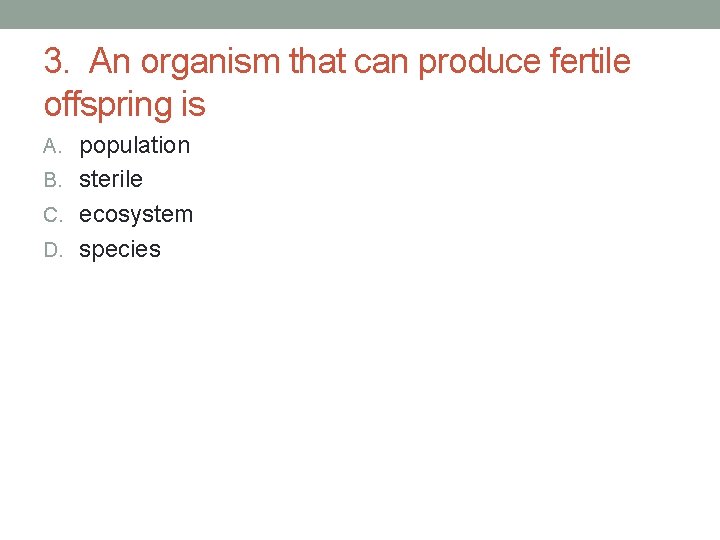 3. An organism that can produce fertile offspring is

A. population
B. sterile
C. ecosystem
D. species